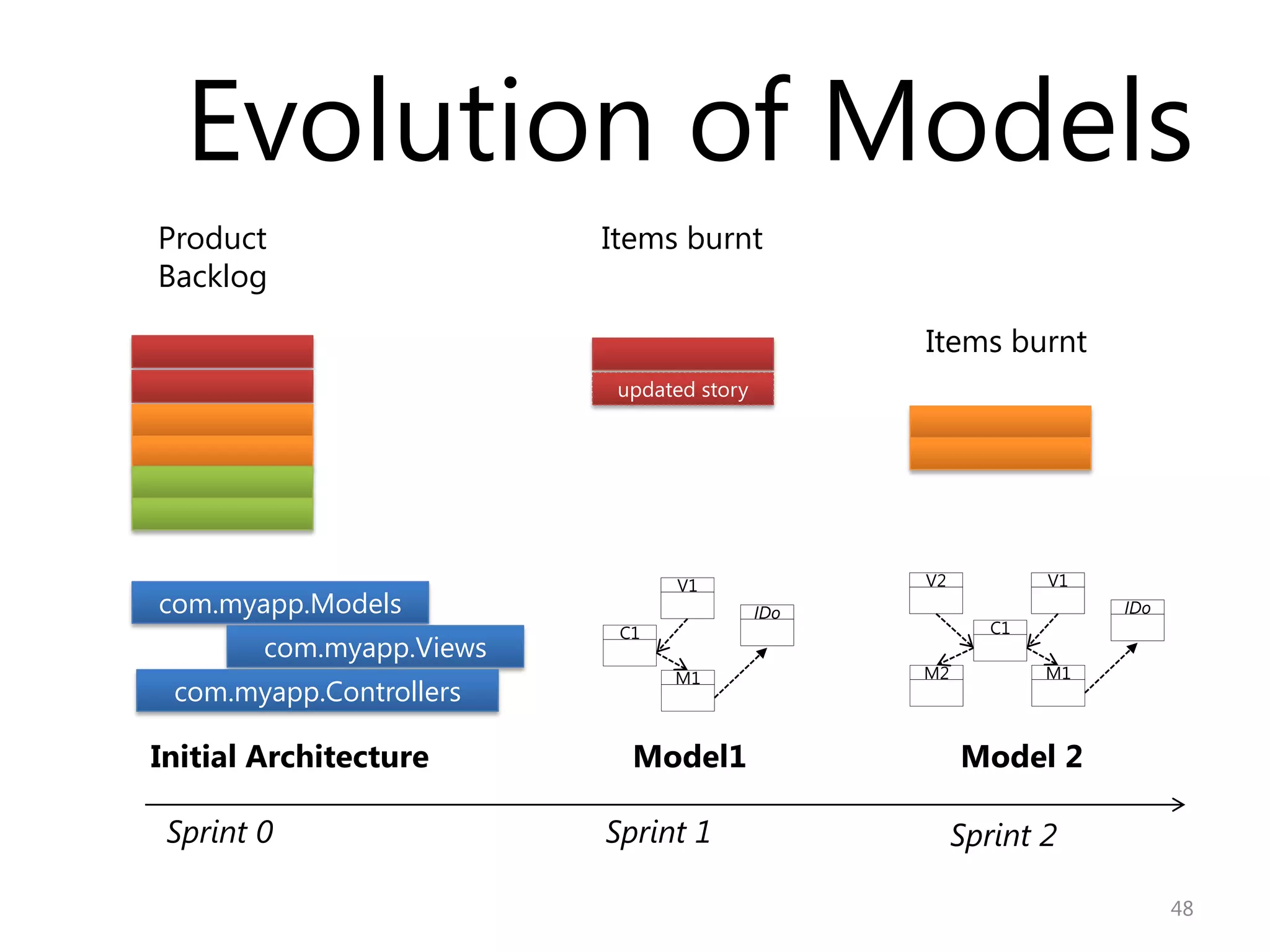 Evolution of Models

Product Backlog

Items burnt

updated story

Items burnt

com.myapp.Models
com.myapp.Views
com.myapp.Controllers

V1
C1
IDo
M1

V2
V1
C1
IDo
M2
M1

Initial Architecture

Model1

Model 2

Sprint 0

Sprint 1

Sprint 2

48